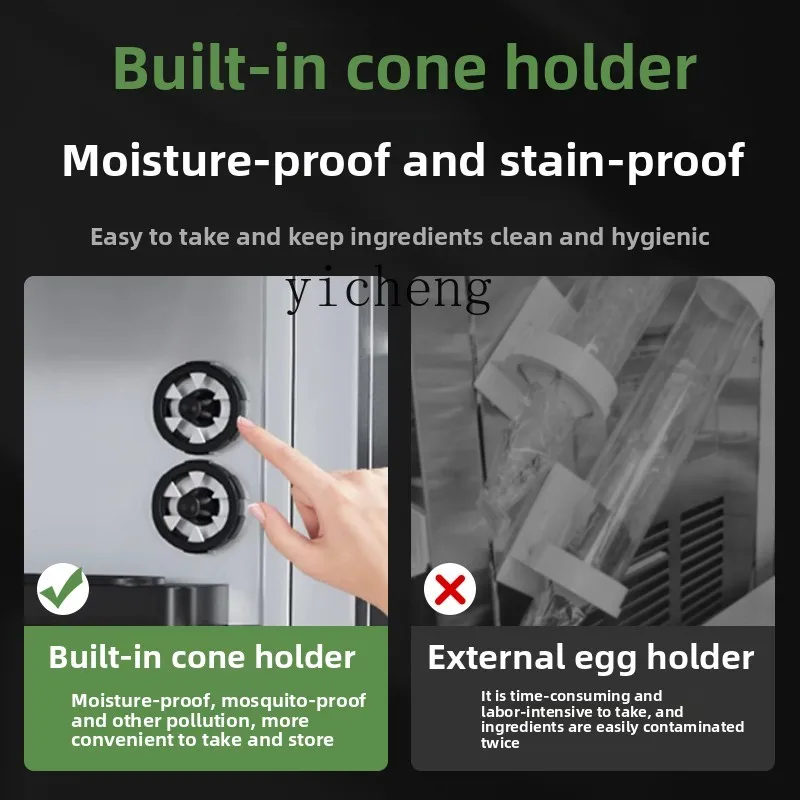 Built-in cone holder

Moisture-proof and stain-proof

Easy to take and keep ingredients clean and hygienic

yicheng

Built-in cone holder

Moisture-proof, mosquito-proof and other pollution, more convenient to take and store

External egg holder

It is time-consuming and labor-intensive to take, and ingredients are easily contaminated twice